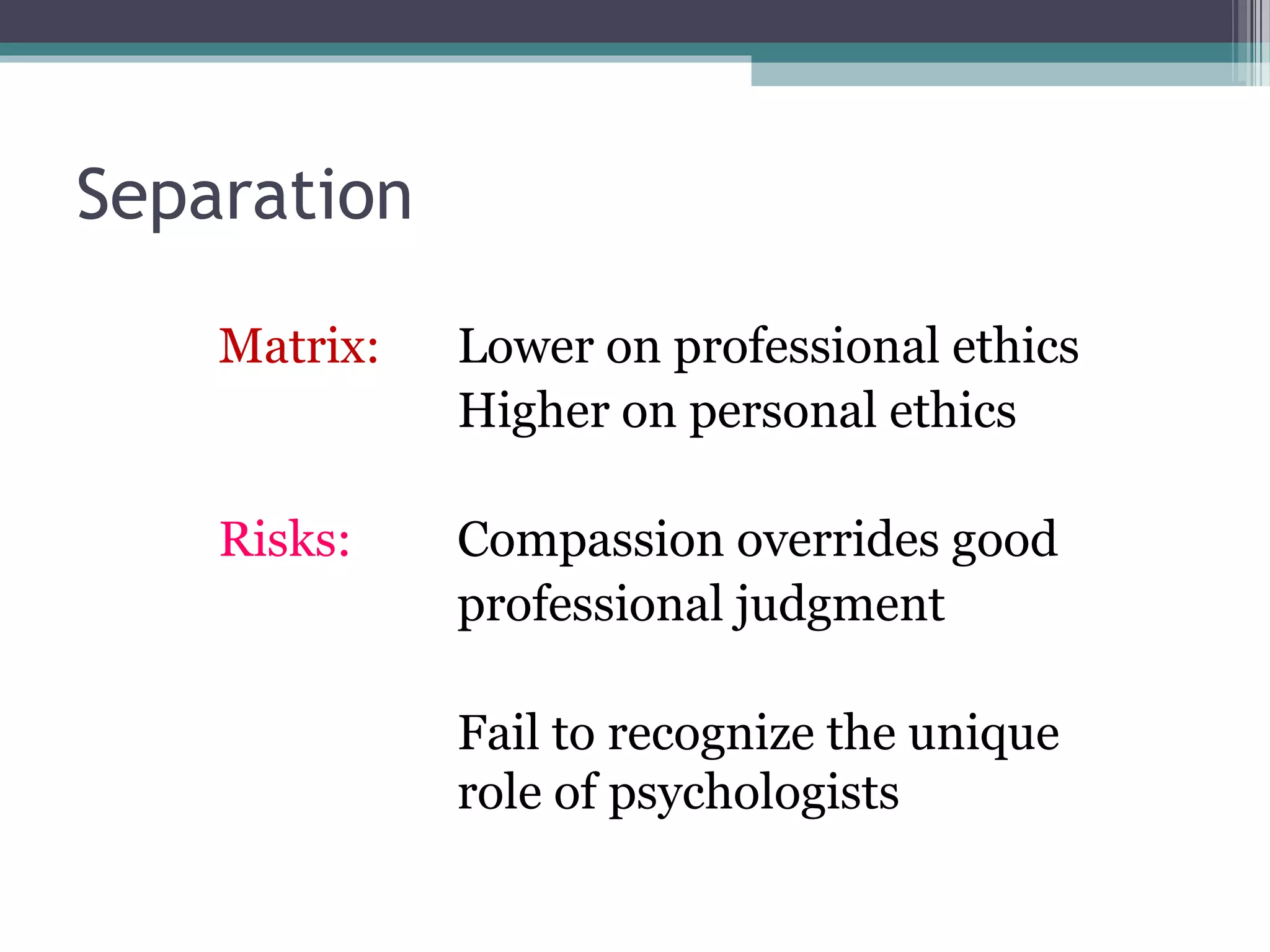 Separation

Matrix: Lower on professional ethics
Higher on personal ethics

Risks: Compassion overrides good professional judgment

Fail to recognize the unique role of psychologists